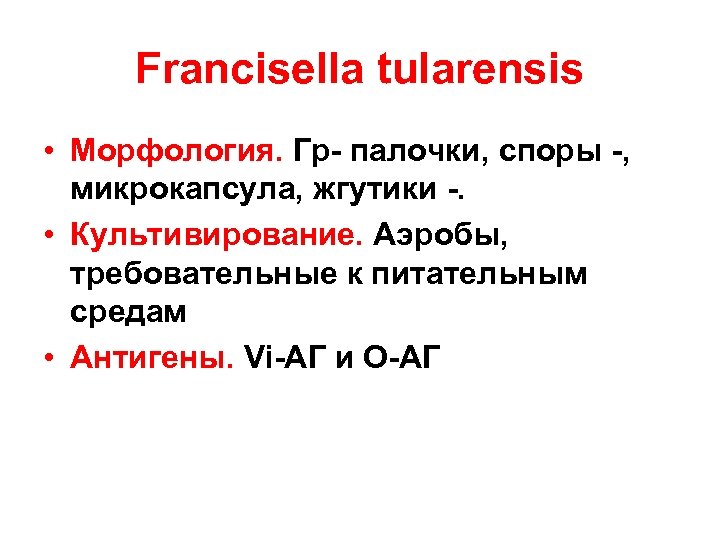 Francisella tularensis

• Морфология. Гр- палочки, споры -, микрокапсула, жгутики -.

• Культивирование. Аэробы, требовательные к питательным средам

• Антигены. Vi-АГ и О-АГ